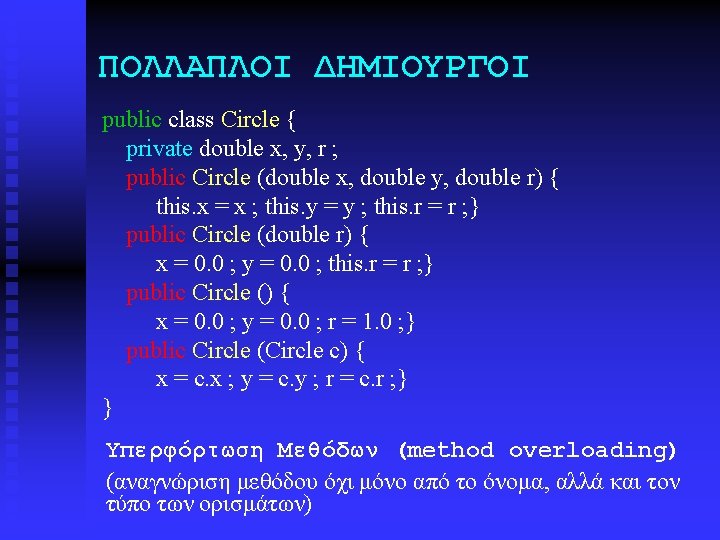 ΠΟΛΛΑΠΛΟΙ ΔΗΜΙΟΥΡΓΟΙ

public class Circle {
private double x, y, r ;
public Circle (double x, double y, double r) {
this.x = x ; this.y = y ; this.r = r ;}
public Circle (double r) {
x = 0.0 ; y = 0.0 ; this.r = r ;}
public Circle () {
x = 0.0 ; y = 0.0 ; r = 1.0 ;}
public Circle (Circle c) {
x = c.x ; y = c.y ; r = c.r ;}
}

Υπερφόρτωση Μεθόδων (method overloading)
(αναγνώριση μεθόδου όχι μόνο από το όνομα, αλλά και τον τύπο των ορισμάτων)